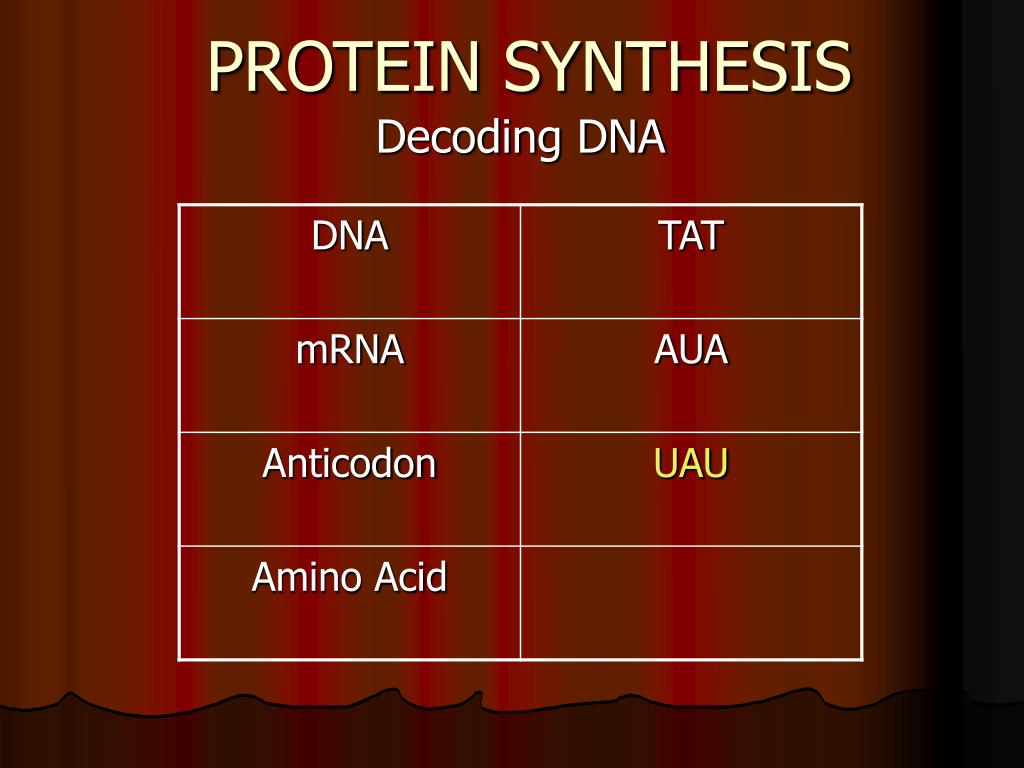 PROTEIN SYNTHESIS
Decoding DNA

| DNA | TAT |
|---|---|
| mRNA | AUA |
| Anticodon | UAU |
| Amino Acid | |